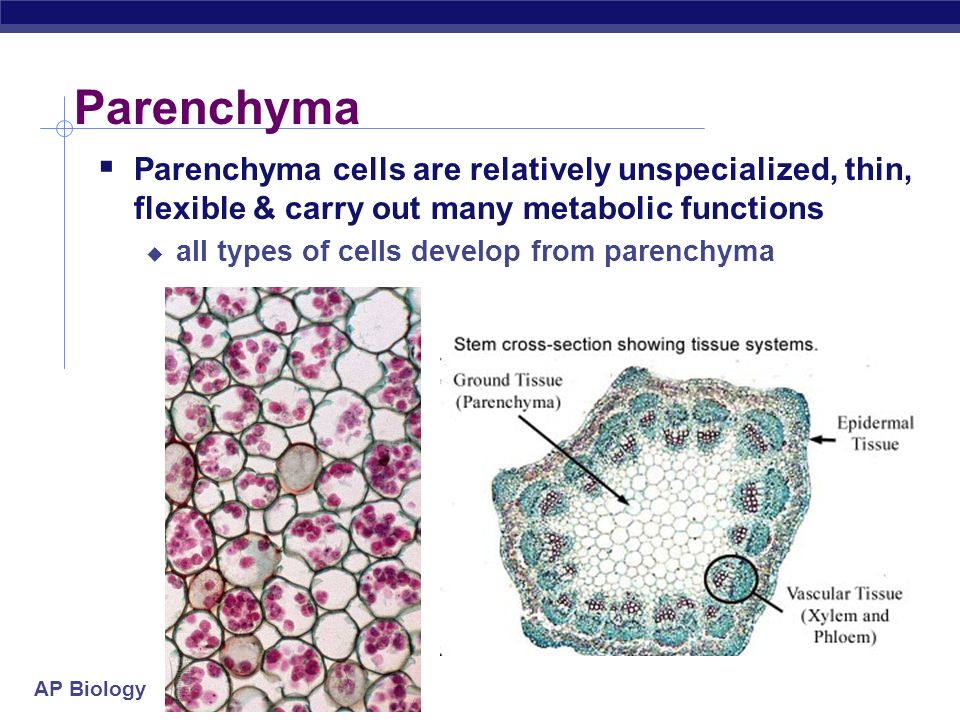 Parenchyma

Parenchyma cells are relatively unspecialized, thin, flexible & carry out many metabolic functions

all types of cells develop from parenchyma

Stem cross-section showing tissue systems.

Ground Tissue (Parenchyma)

Epidermal Tissue

Vascular Tissue (Xylem and Phloem)

AP Biology